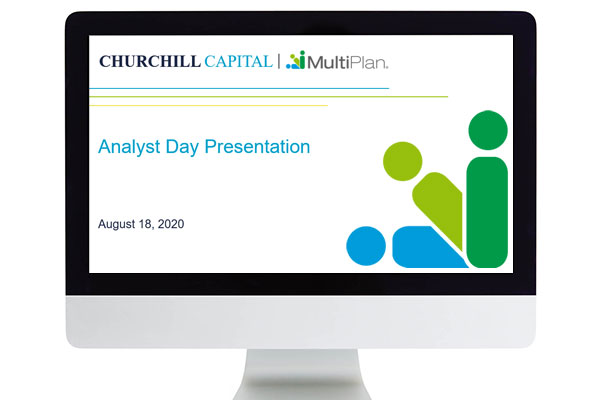 CHURCHILL CAPITAL | MultiPlan.

Analyst Day Presentation

August 18, 2020